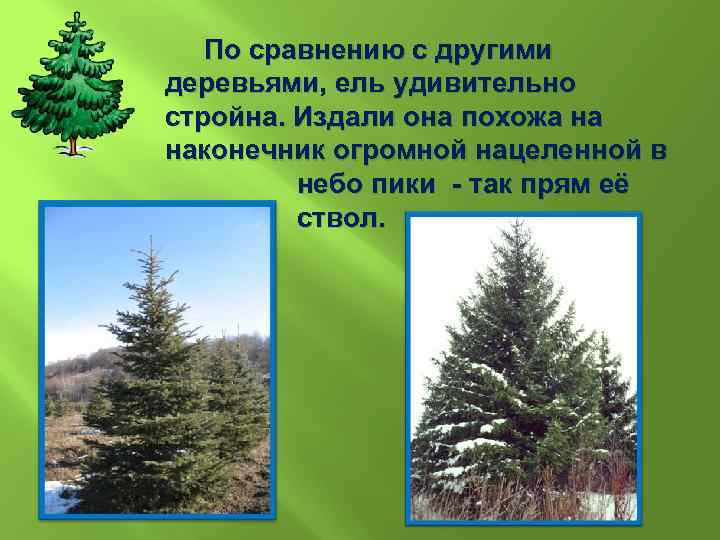 По сравнению с другими деревьями, ель удивительно стройна. Издали она похожа на наконечник огромной нацеленной в небо пики  - так прям её ствол.